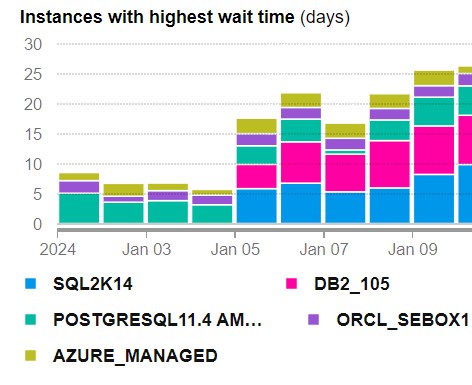 Instances with highest wait time (days)

30
25
20
15
10
5
0

2024
Jan 03
Jan 05
Jan 07
Jan 09

SQL2K14
DB2_105
POSTGRESQL11.4 AM...
ORCL_SEBOX1
AZURE_MANAGED